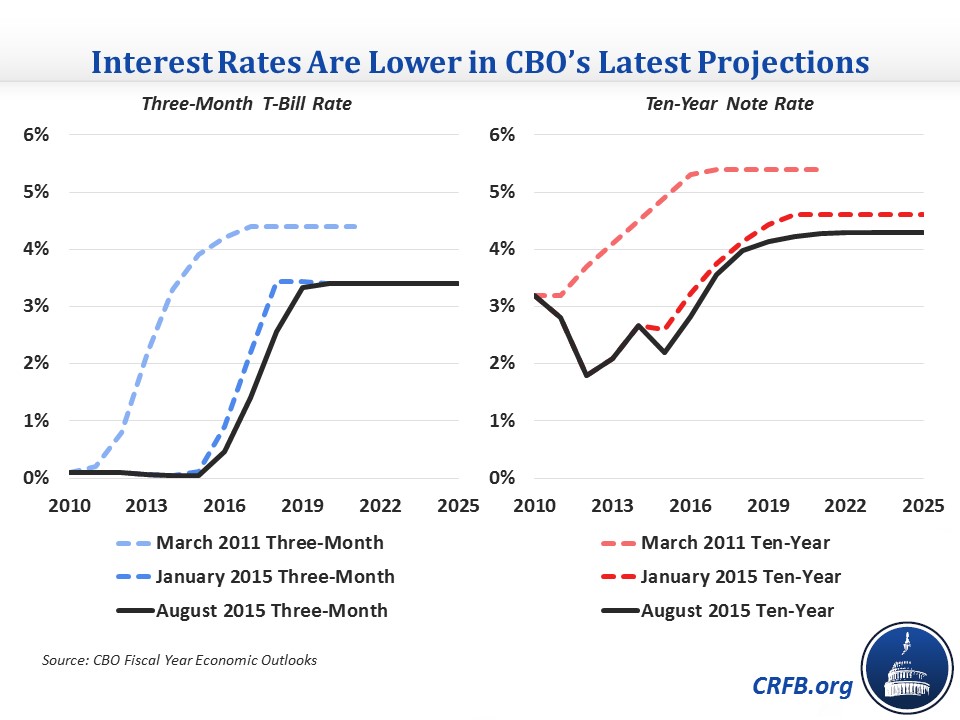 Interest Rates Are Lower in CBO's Latest Projections

Three-Month T-Bill Rate

6%
5%
4%
3%
2%
1%
0%

2010 2013 2016 2019 2022 2025

March 2011 Three-Month
January 2015 Three-Month
August 2015 Three-Month

Ten-Year Note Rate

6%
5%
4%
3%
2%
1%
0%

2010 2013 2016 2019 2022 2025

March 2011 Ten-Year
January 2015 Ten-Year
August 2015 Ten-Year

Source: CBO Fiscal Year Economic Outlooks

CRFB.org